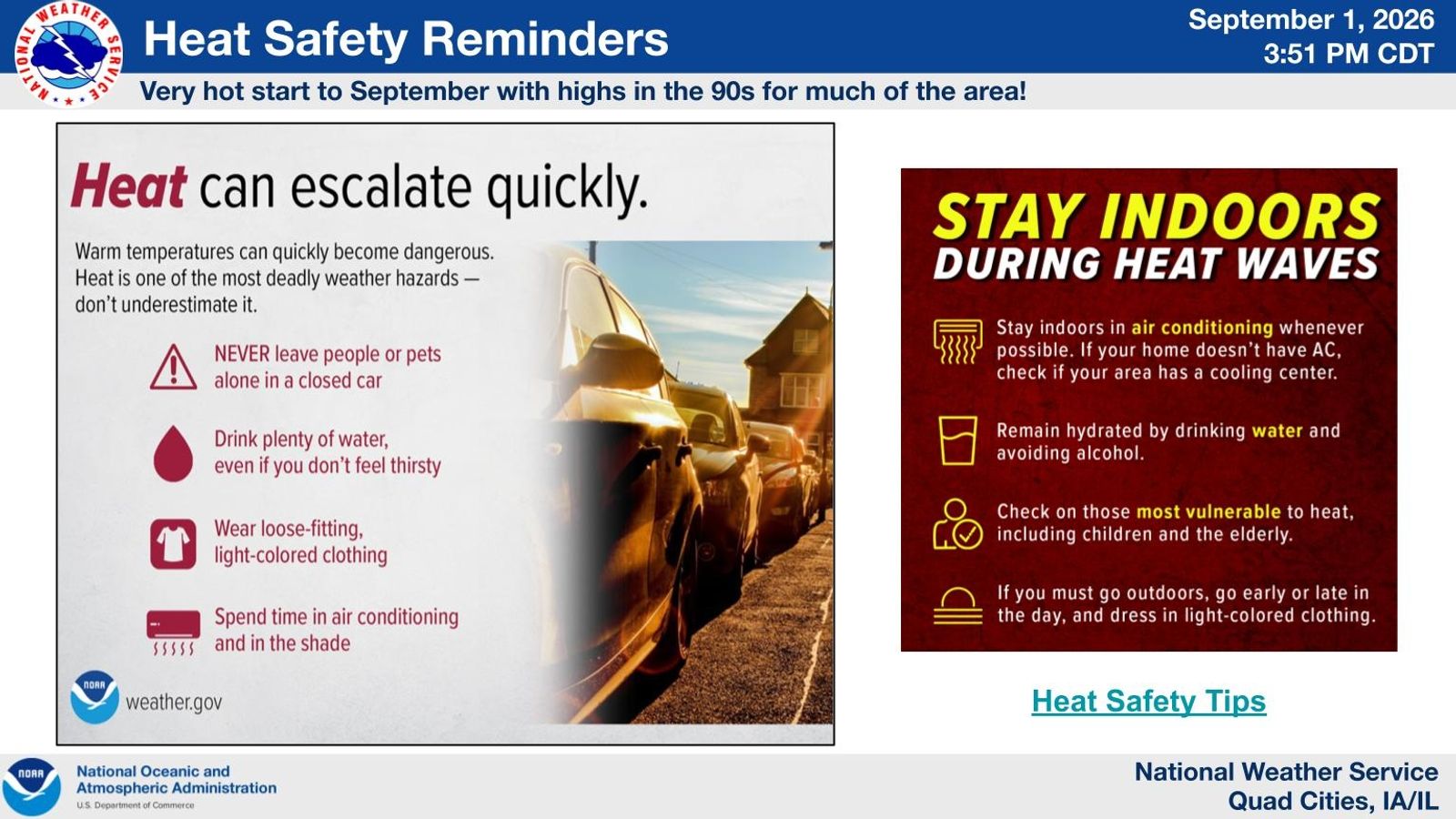 NATIONAL WEATHER SERVICE

Heat Safety Reminders

September 1, 2026
3:51 PM CDT

Very hot start to September with highs in the 90s for much of the area!

Heat can escalate quickly.

Warm temperatures can quickly become dangerous. Heat is one of the most deadly weather hazards — don't underestimate it.

NEVER leave people or pets alone in a closed car

Drink plenty of water, even if you don't feel thirsty

Wear loose-fitting, light-colored clothing

Spend time in air conditioning and in the shade

NOAA
weather.gov

STAY INDOORS
DURING HEAT WAVES

Stay indoors in air conditioning whenever possible. If your home doesn't have AC, check if your area has a cooling center.

Remain hydrated by drinking water and avoiding alcohol.

Check on those most vulnerable to heat, including children and the elderly.

If you must go outdoors, go early or late in the day, and dress in light-colored clothing.

Heat Safety Tips

NOAA
National Oceanic and Atmospheric Administration
U.S. Department of Commerce

National Weather Service
Quad Cities, IA/IL